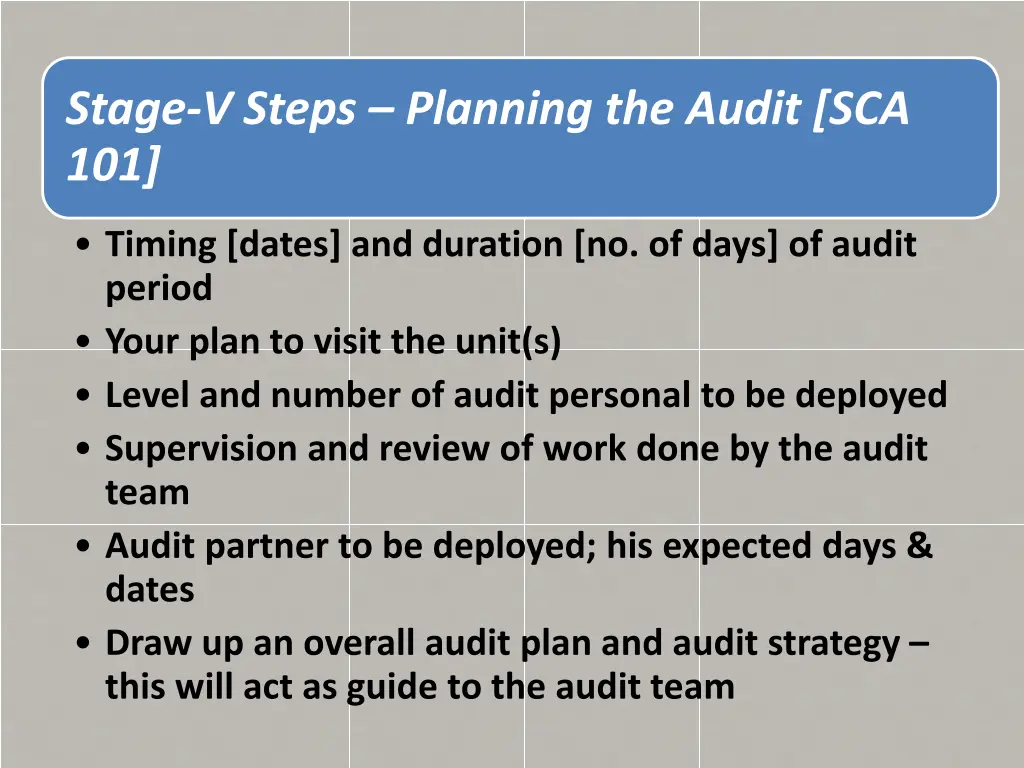 Stage-V Steps – Planning the Audit [SCA 101]

• Timing [dates] and duration [no. of days] of audit period
• Your plan to visit the unit(s)
• Level and number of audit personal to be deployed
• Supervision and review of work done by the audit team
• Audit partner to be deployed; his expected days & dates
• Draw up an overall audit plan and audit strategy – this will act as guide to the audit team